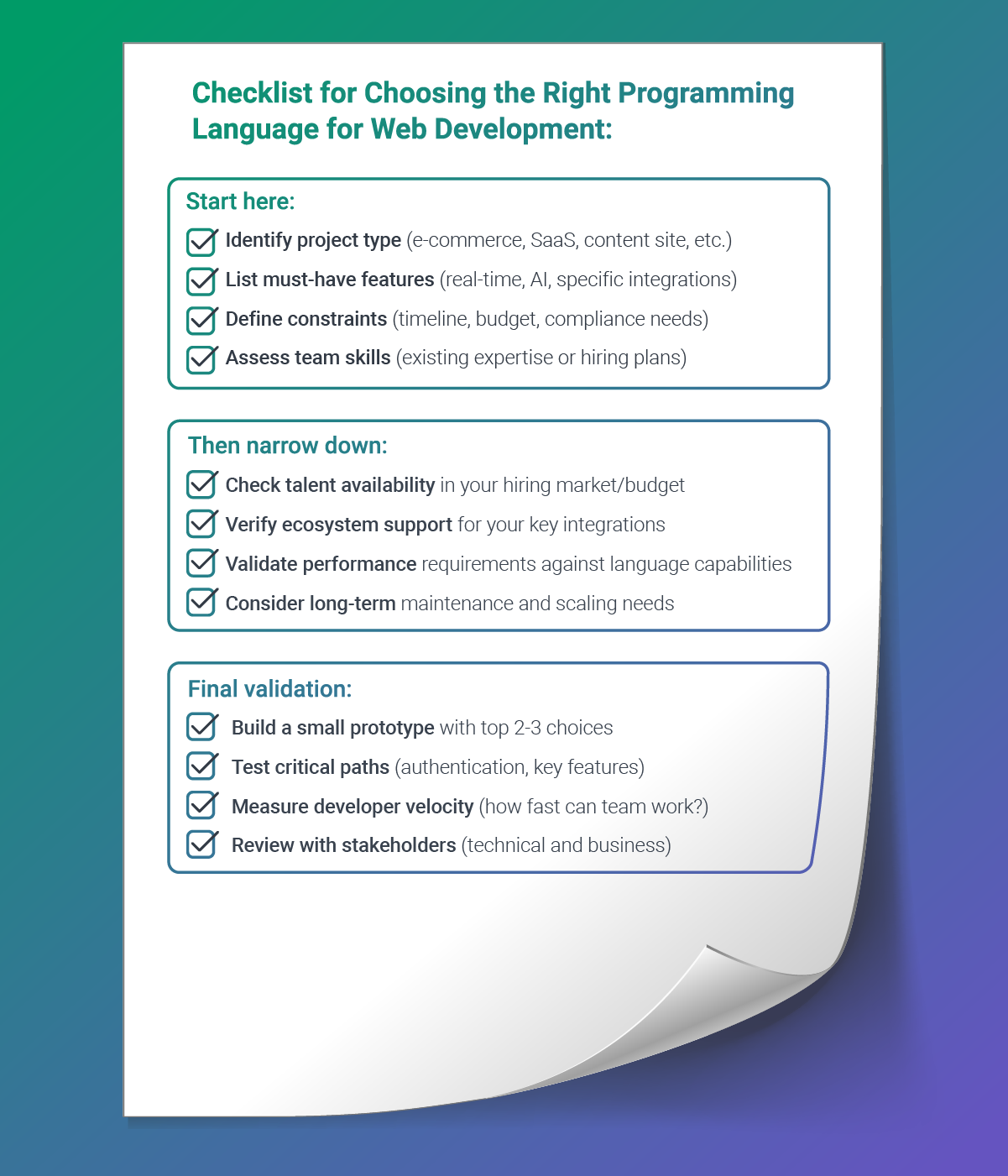 Checklist for Choosing the Right Programming Language for Web Development:

Start here:

Identify project type (e-commerce, SaaS, content site, etc.)

List must-have features (real-time, AI, specific integrations)

Define constraints (timeline, budget, compliance needs)

Assess team skills (existing expertise or hiring plans)

Then narrow down:

Check talent availability in your hiring market/budget

Verify ecosystem support for your key integrations

Validate performance requirements against language capabilities

Consider long-term maintenance and scaling needs

Final validation:

Build a small prototype with top 2-3 choices

Test critical paths (authentication, key features)

Measure developer velocity (how fast can team work?)

Review with stakeholders (technical and business)